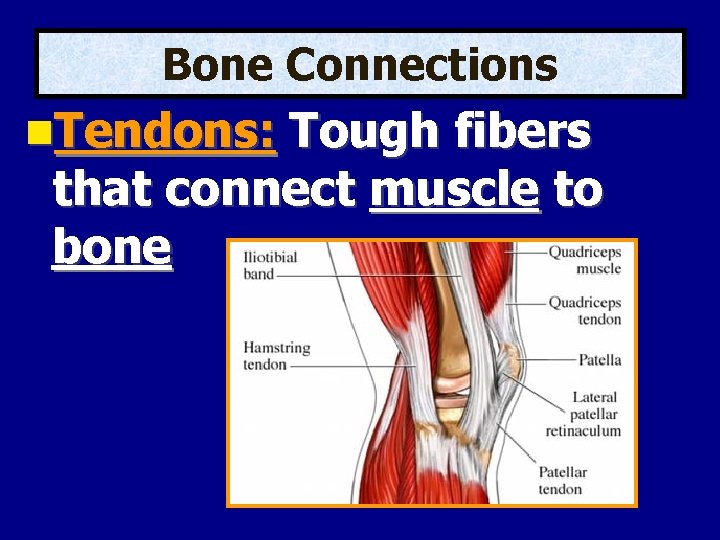 Bone Connections

Tendons: Tough fibers that connect muscle to bone

Iliotibial band

Hamstring tendon

Quadriceps muscle

Quadriceps tendon

Patella

Lateral patellar retinaculum

Patellar tendon